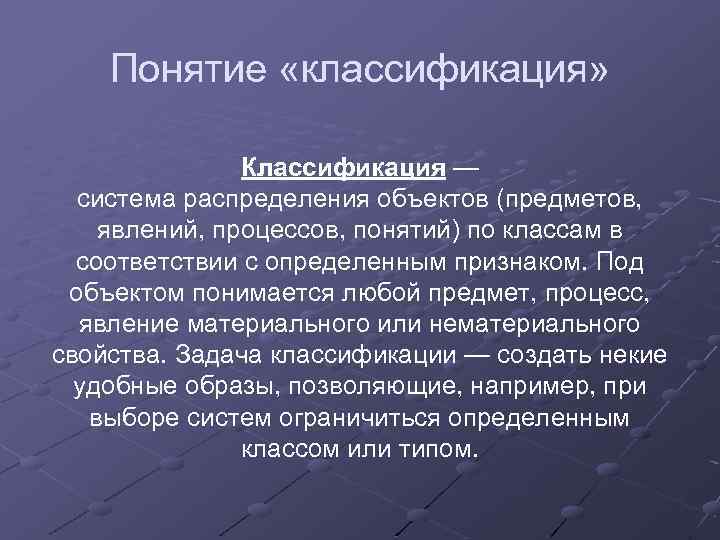 Понятие «классификация»

Классификация —
система распределения объектов (предметов, явлений, процессов, понятий) по классам в соответствии с определенным признаком. Под объектом понимается любой предмет, процесс, явление материального или нематериального свойства. Задача классификации — создать некие удобные образы, позволяющие, например, при выборе систем ограничиться определенным классом или типом.